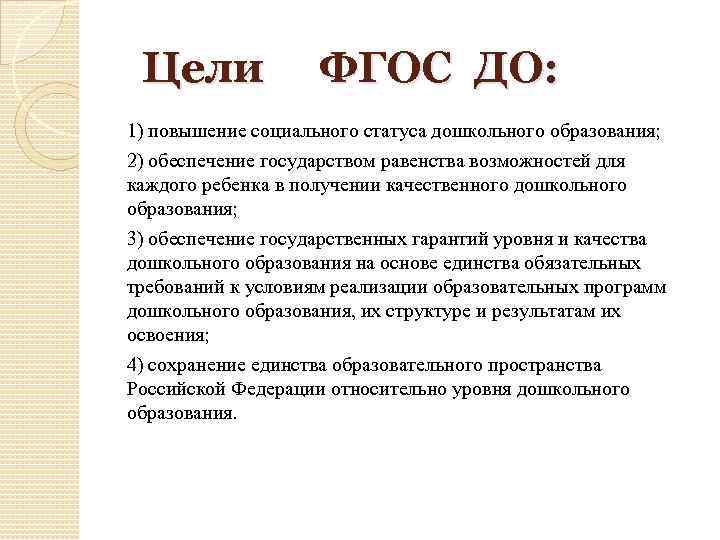 Цели ФГОС ДО:

1) повышение социального статуса дошкольного образования;

2) обеспечение государством равенства возможностей для каждого ребенка в получении качественного дошкольного образования;

3) обеспечение государственных гарантий уровня и качества дошкольного образования на основе единства обязательных требований к условиям реализации образовательных программ дошкольного образования, их структуре и результатам их освоения;

4) сохранение единства образовательного пространства Российской Федерации относительно уровня дошкольного образования.